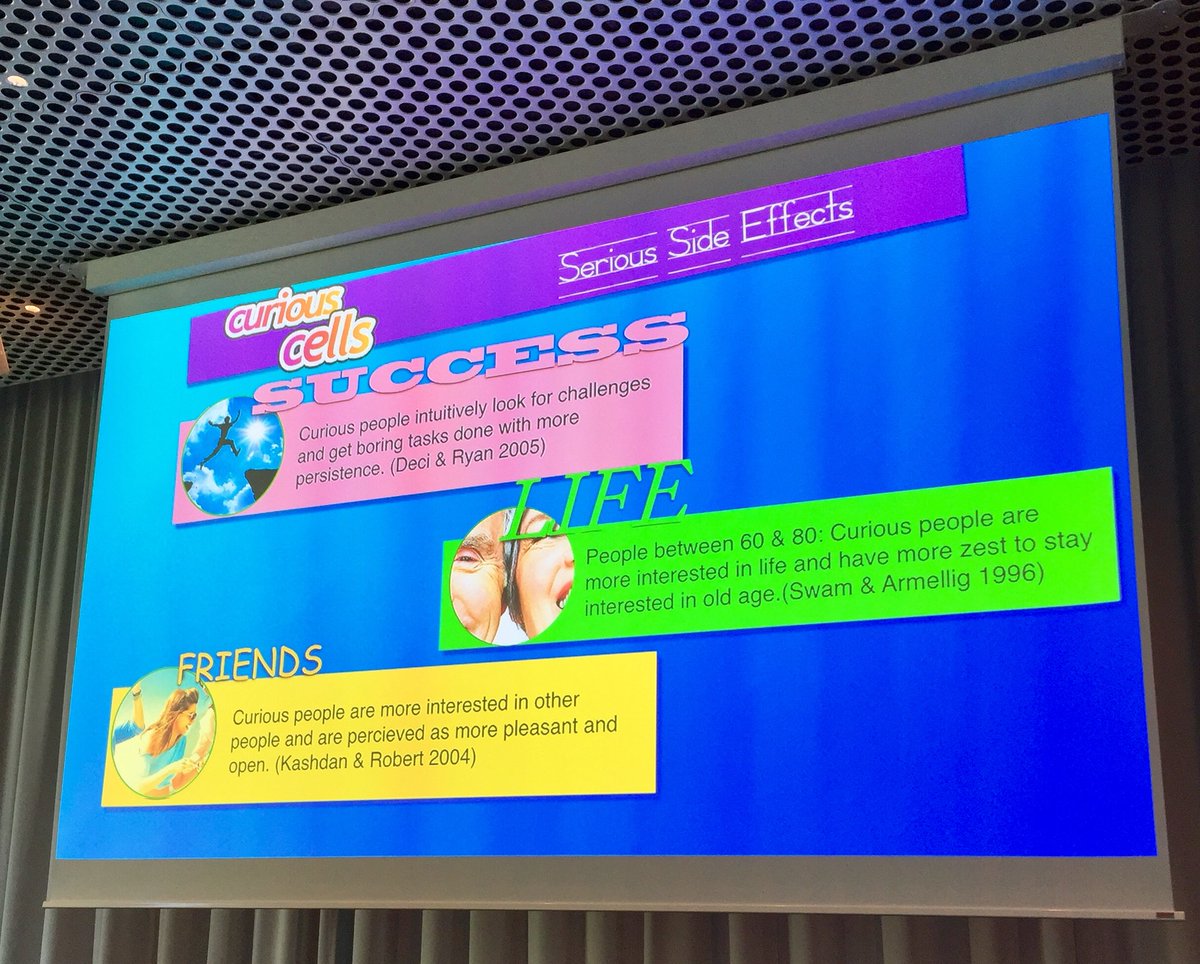 curious cells

Serious Side Effects

SUCCESS

Curious people intuitively look for challenges and get boring tasks done with more persistence. (Deci & Ryan 2005)

LIFE

People between 60 & 80: Curious people are more interested in life and have more zest to stay interested in old age.(Swam & Armellig 1996)

FRIENDS

Curious people are more interested in other people and are percieved as more pleasant and open. (Kashdan & Robert 2004)